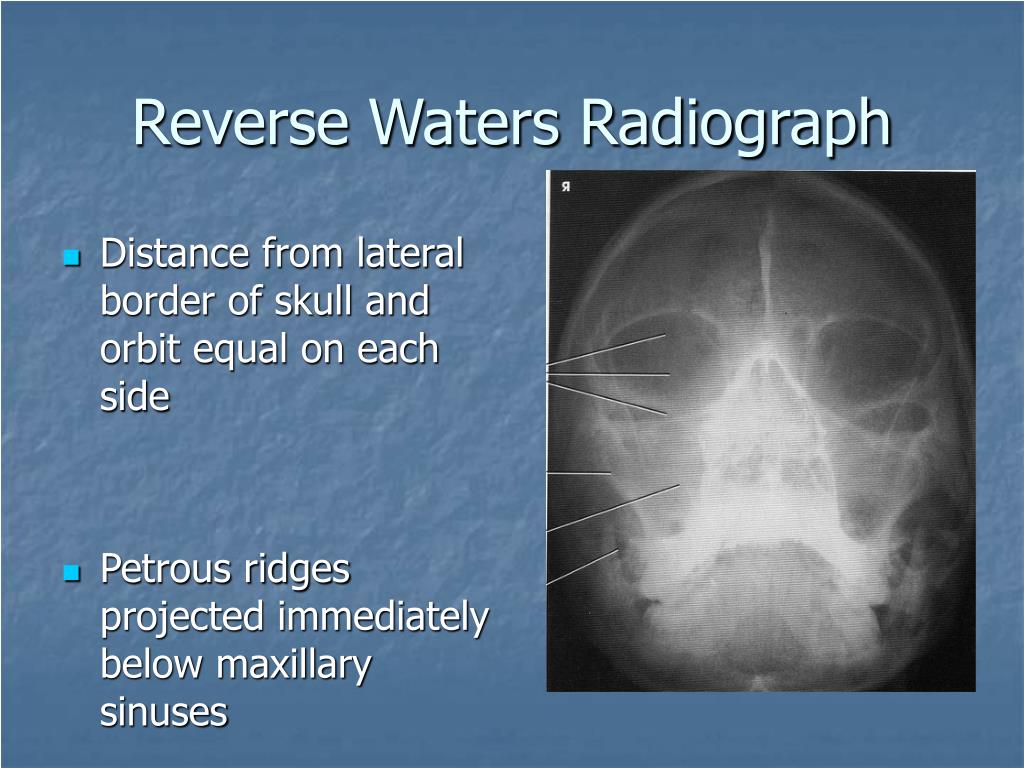 Reverse Waters Radiograph

Distance from lateral border of skull and orbit equal on each side

Petrous ridges projected immediately below maxillary sinuses

R